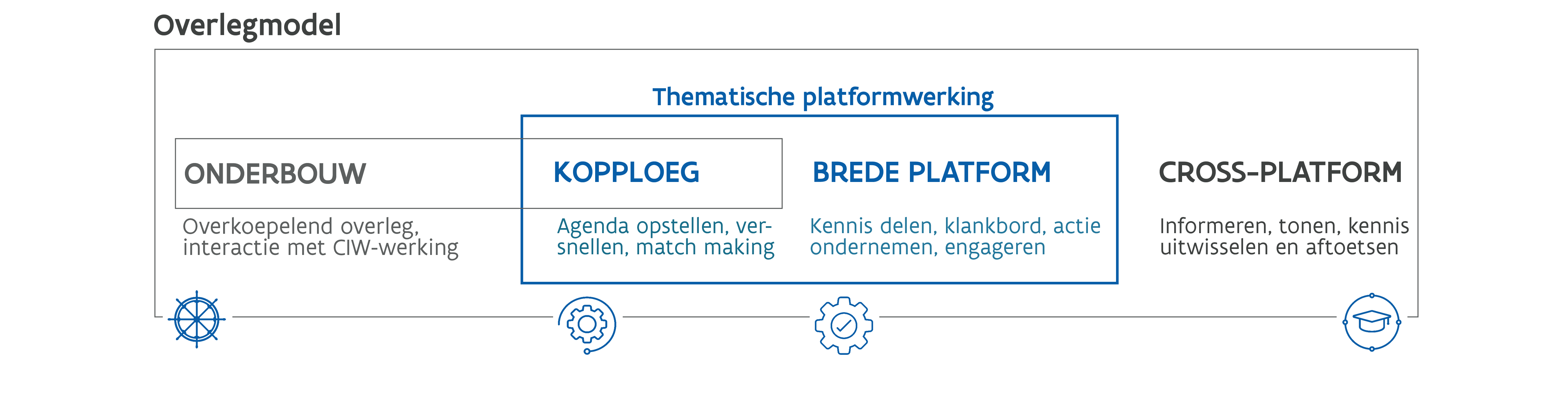 Overlegmodel

Thematische platformwerking

ONDERBOUW

Overkoepelend overleg, interactie met CIW-werking

KOPPLOEG

Agenda opstellen, versnellen, match making

BREDE PLATFORM

Kennis delen, klankbord, actie ondernemen, engageren

CROSS-PLATFORM

Informeren, tonen, kennis uitwisselen en aftoetsen